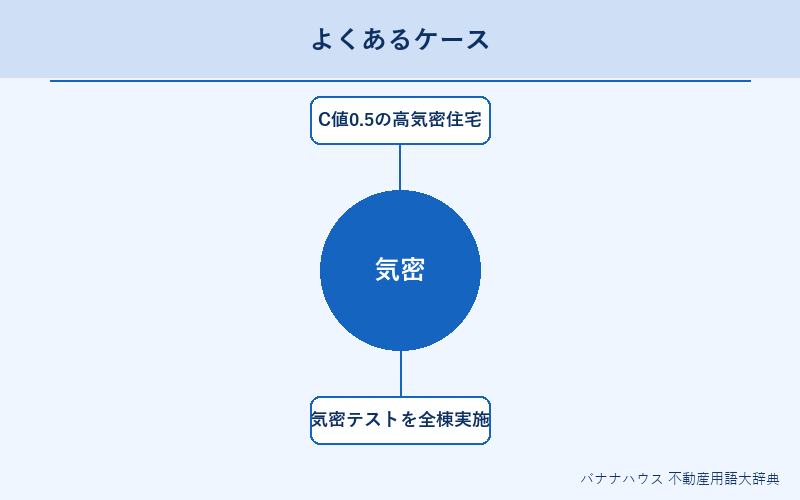 よくあるケース

C値0.5の高気密住宅

気密

気密テストを全棟実施

バナナハウス 不動産用語大辞典